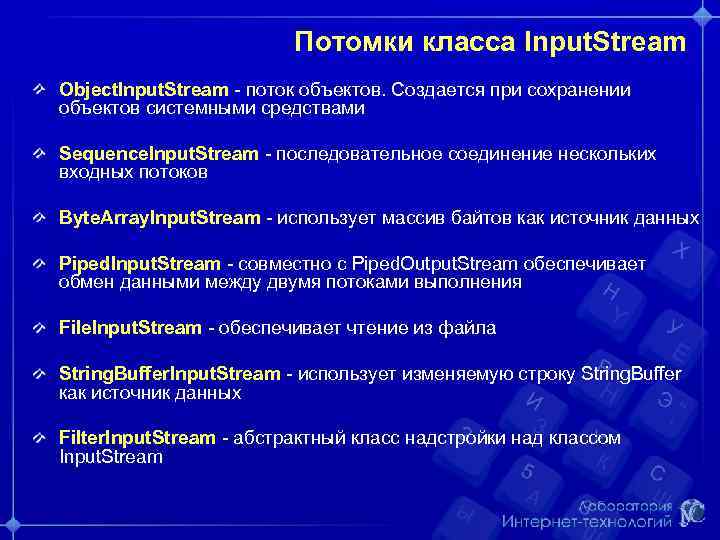 Потомки класса InputStream

ObjectInputStream - поток объектов. Создается при сохранении объектов системными средствами

SequenceInputStream - последовательное соединение нескольких входных потоков

ByteArrayInputStream - использует массив байтов как источник данных

PipedInputStream - совместно с PipedOutputStream обеспечивает обмен данными между двумя потоками выполнения

FileInputStream - обеспечивает чтение из файла

StringBufferInputStream - использует изменяемую строку StringBuffer как источник данных

FilterInputStream - абстрактный класс надстройки над классом InputStream

Лаборатория
Интернет-технологий